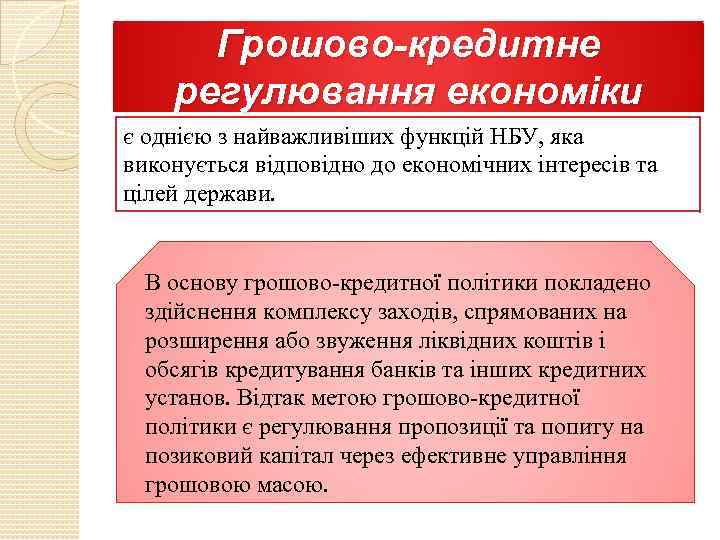 Грошово-кредитне регулювання економіки

є однією з найважливіших функцій НБУ, яка виконується відповідно до економічних інтересів та цілей держави.

В основу грошово-кредитної політики покладено здійснення комплексу заходів, спрямованих на розширення або звуження ліквідних коштів і обсягів кредитування банків та інших кредитних установ. Відтак метою грошово-кредитної політики є регулювання пропозиції та попиту на позиковий капітал через ефективне управління грошовою масою.